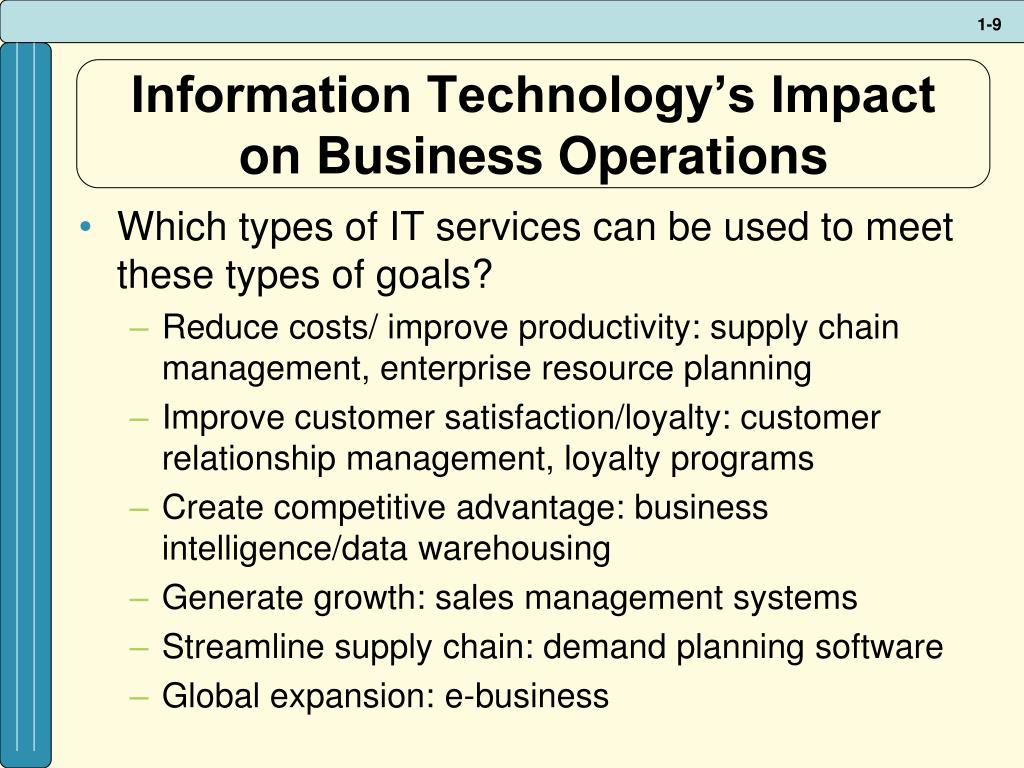 1-9

Information Technology's Impact on Business Operations

• Which types of IT services can be used to meet these types of goals?
  – Reduce costs/ improve productivity: supply chain management, enterprise resource planning
  – Improve customer satisfaction/loyalty: customer relationship management, loyalty programs
  – Create competitive advantage: business intelligence/data warehousing
  – Generate growth: sales management systems
  – Streamline supply chain: demand planning software
  – Global expansion: e-business